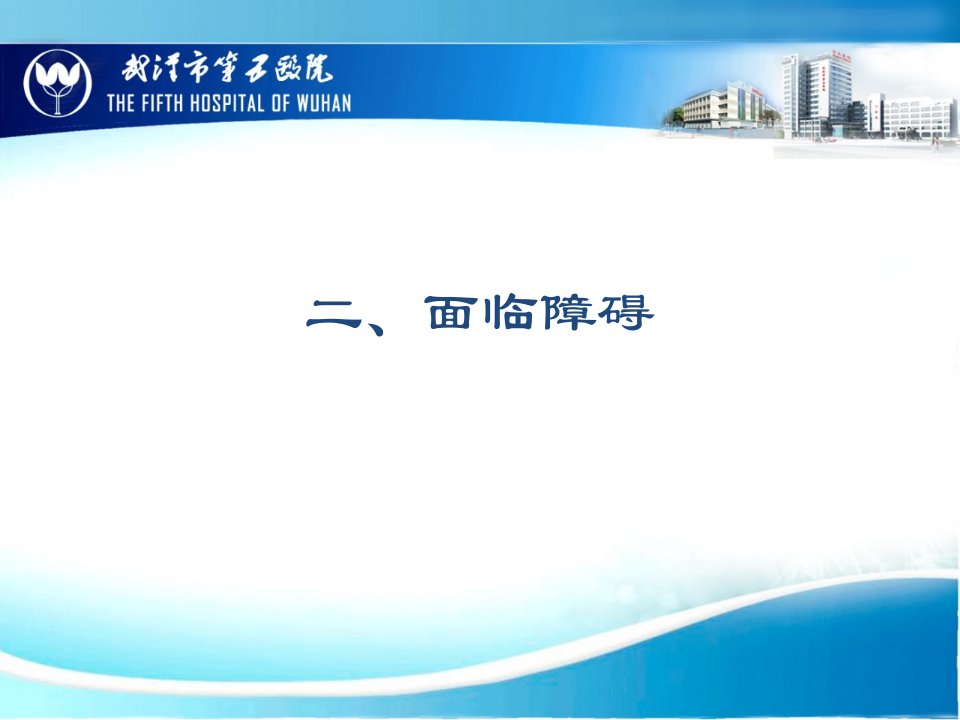 武汉市第五医院
THE FIFTH HOSPITAL OF WUHAN

二、面临障碍